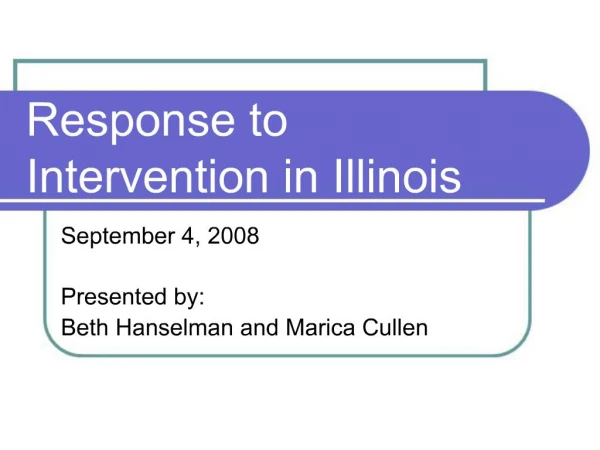 Response to Intervention in Illinois

September 4, 2008

Presented by:
Beth Hanselman and Marica Cullen